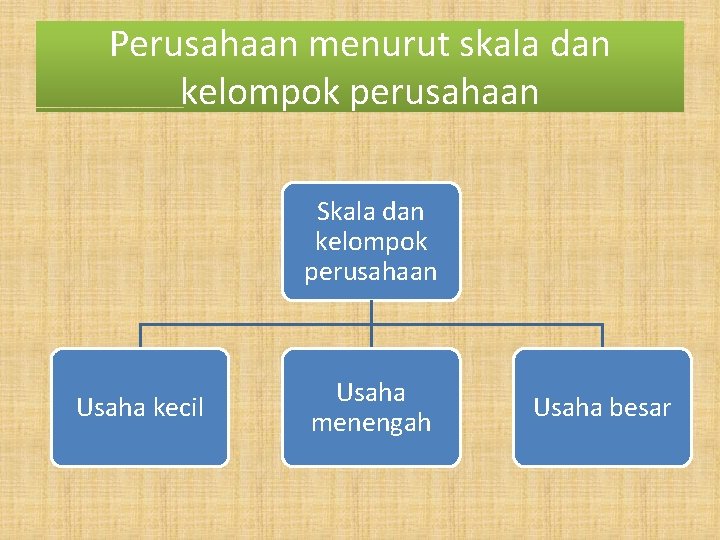 Perusahaan menurut skala dan kelompok perusahaan

Skala dan kelompok perusahaan

Usaha kecil

Usaha menengah

Usaha besar